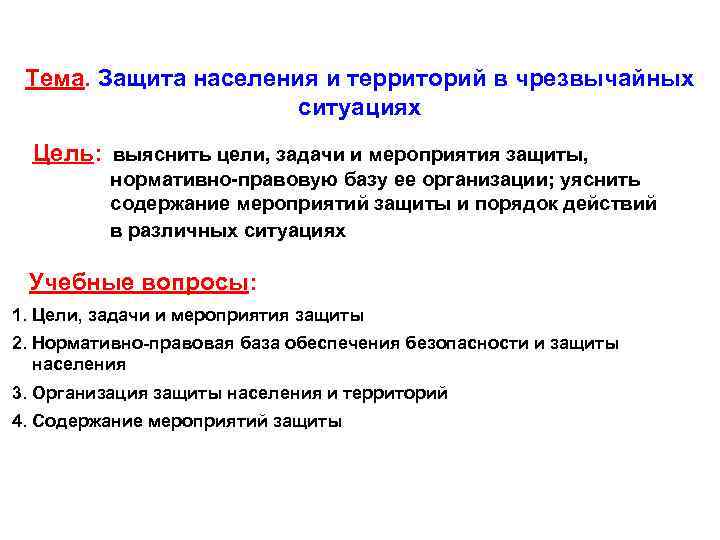 Тема. Защита населения и территорий в чрезвычайных ситуациях

Цель: выяснить цели, задачи и мероприятия защиты, нормативно-правовую базу ее организации; уяснить содержание мероприятий защиты и порядок действий в различных ситуациях

Учебные вопросы:

1. Цели, задачи и мероприятия защиты

2. Нормативно-правовая база обеспечения безопасности и защиты населения

3. Организация защиты населения и территорий

4. Содержание мероприятий защиты